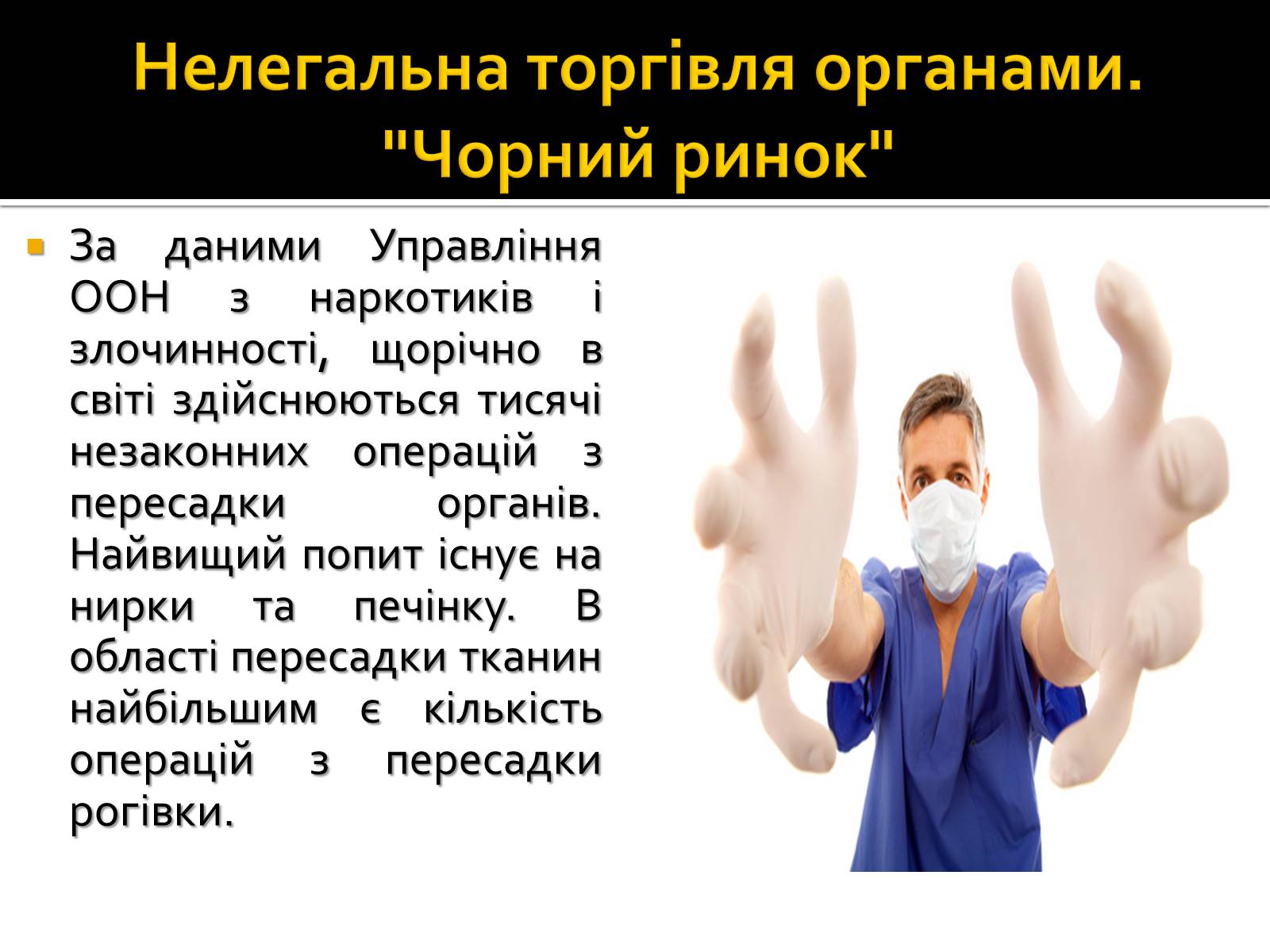 Нелегальна торгівля органами. "Чорний ринок"

За даними Управління ООН з наркотиків і злочинності, щорічно в світі здійснюються тисячі незаконних операцій з пересадки органів. Найвищий попит існує на нирки та печінку. В області пересадки тканин найбільшим є кількість операцій з пересадки рогівки.